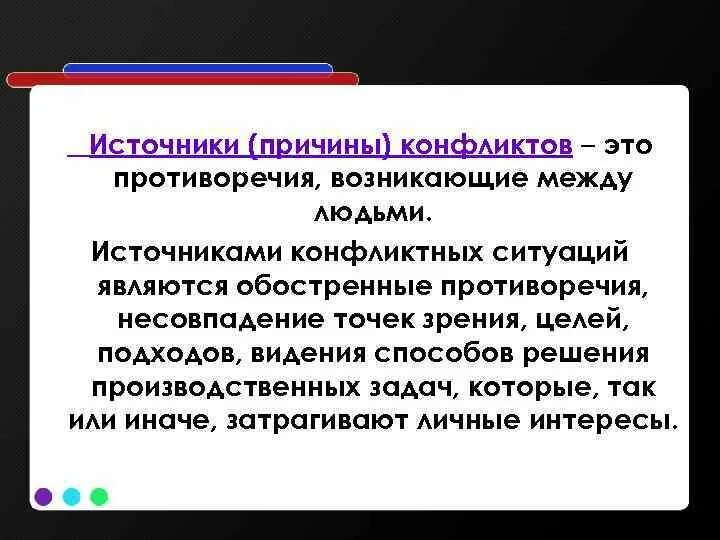 Источники (причины) конфликтов – это противоречия, возникающие между людьми.

Источниками конфликтных ситуаций являются обостренные противоречия, несовпадение точек зрения, целей, подходов, видения способов решения производственных задач, которые, так или иначе, затрагивают личные интересы.